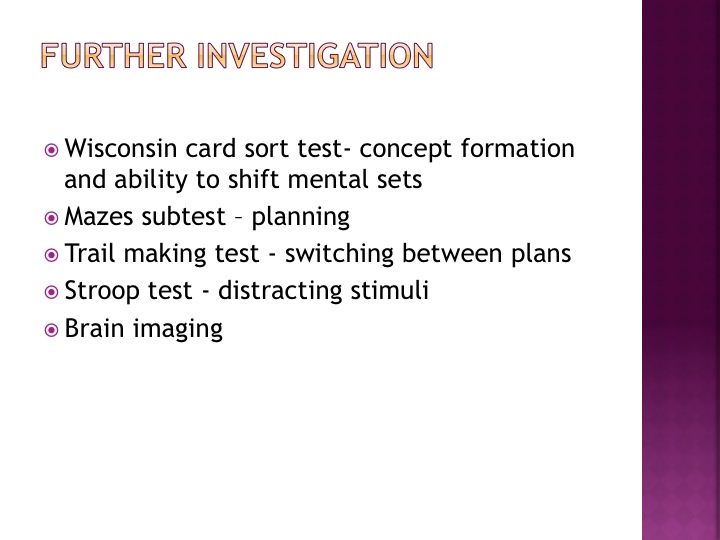 FURTHER INVESTIGATION

Wisconsin card sort test- concept formation and ability to shift mental sets

Mazes subtest – planning

Trail making test - switching between plans

Stroop test - distracting stimuli

Brain imaging